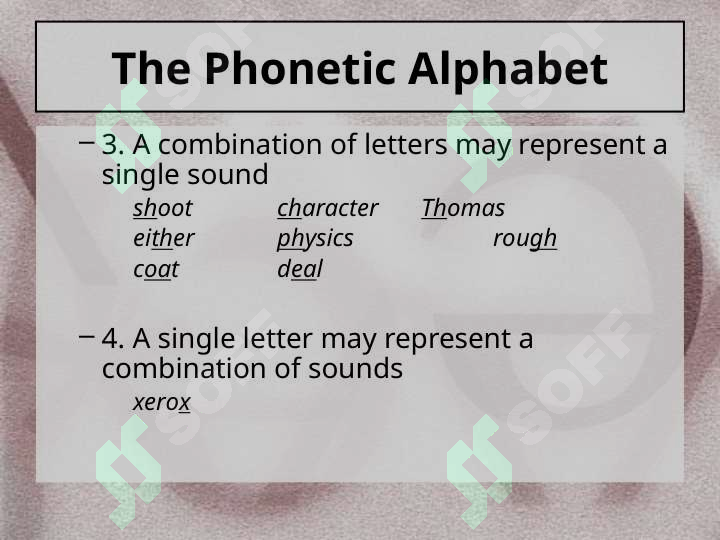 The Phonetic Alphabet

– 3. A combination of letters may represent a single sound

shoot character Thomas
either physics rough
coat deal

– 4. A single letter may represent a combination of sounds

xerox

SOFF SOFF SOFF SOFF